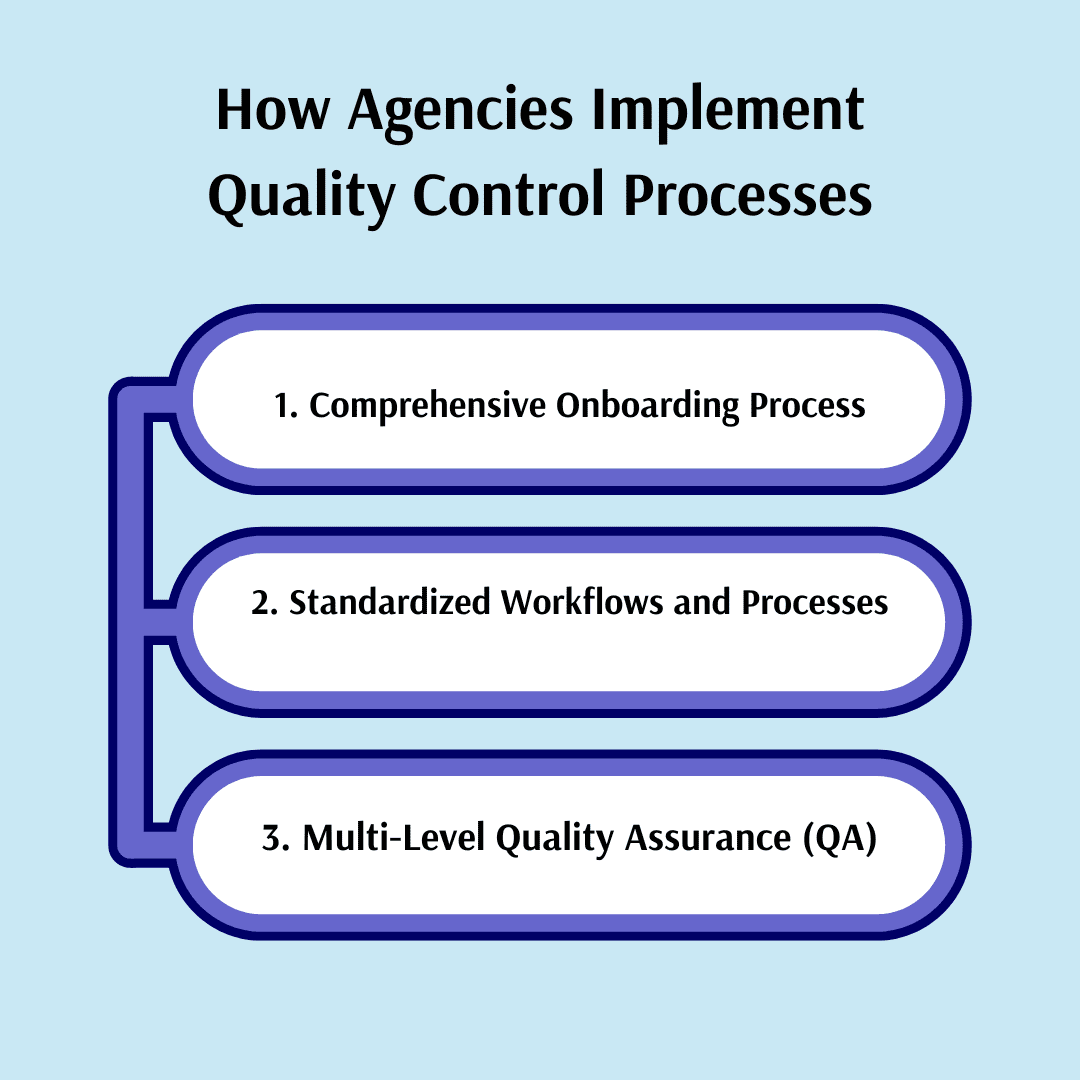 How Agencies Implement Quality Control Processes

1. Comprehensive Onboarding Process

2. Standardized Workflows and Processes

3. Multi-Level Quality Assurance (QA)